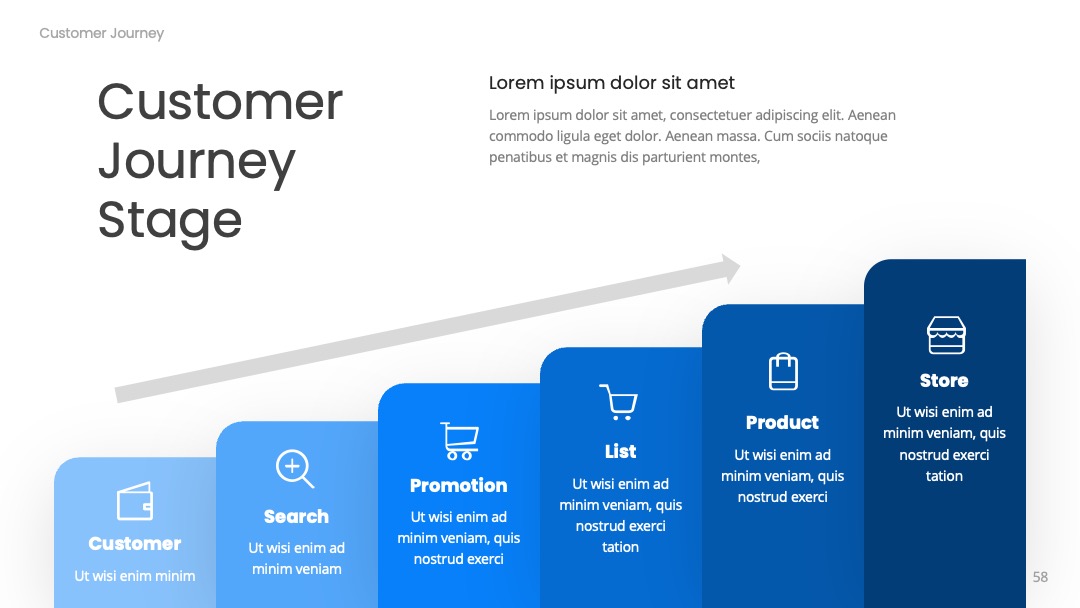 Customer Journey

Customer Journey Stage

Lorem ipsum dolor sit amet

Lorem ipsum dolor sit amet, consectetuer adipiscing elit. Aenean commodo ligula eget dolor. Aenean massa. Cum sociis natoque penatibus et magnis dis parturient montes,

Customer
Ut wisi enim minim

Search
Ut wisi enim ad minim veniam

Promotion
Ut wisi enim ad minim veniam, quis nostrud exerci

List
Ut wisi enim ad minim veniam, quis nostrud exerci tation

Product
Ut wisi enim ad minim veniam, quis nostrud exerci

Store
Ut wisi enim ad minim veniam, quis nostrud exerci tation

58